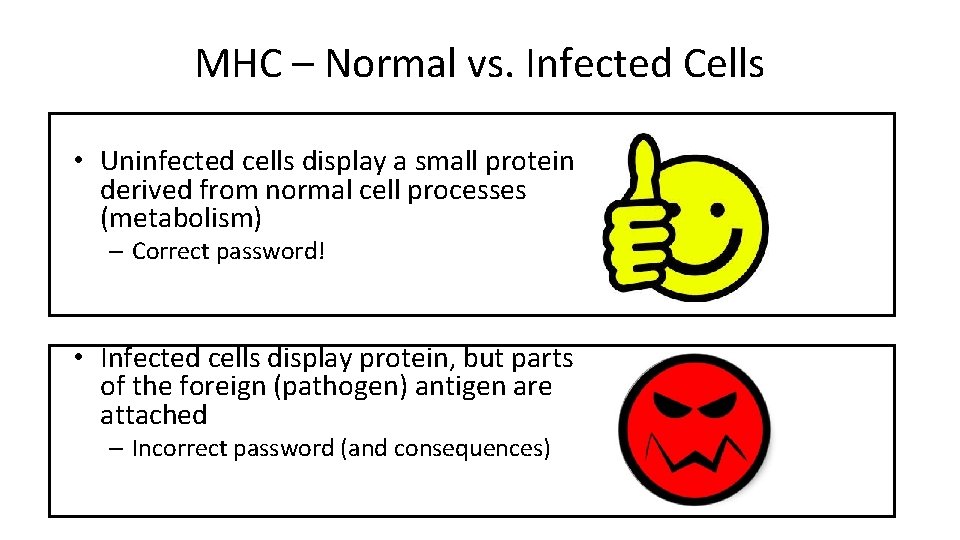 MHC – Normal vs. Infected Cells

• Uninfected cells display a small protein derived from normal cell processes (metabolism)
– Correct password!

• Infected cells display protein, but parts of the foreign (pathogen) antigen are attached
– Incorrect password (and consequences)